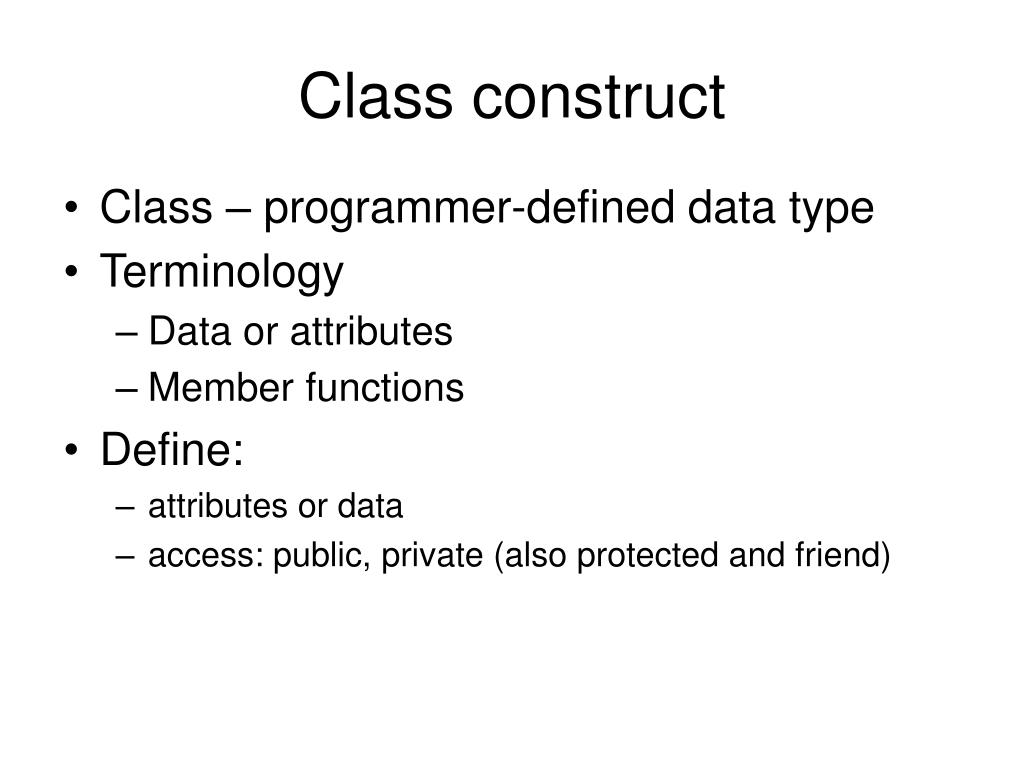 Class construct

• Class – programmer-defined data type
• Terminology
– Data or attributes
– Member functions
• Define:
– attributes or data
– access: public, private (also protected and friend)